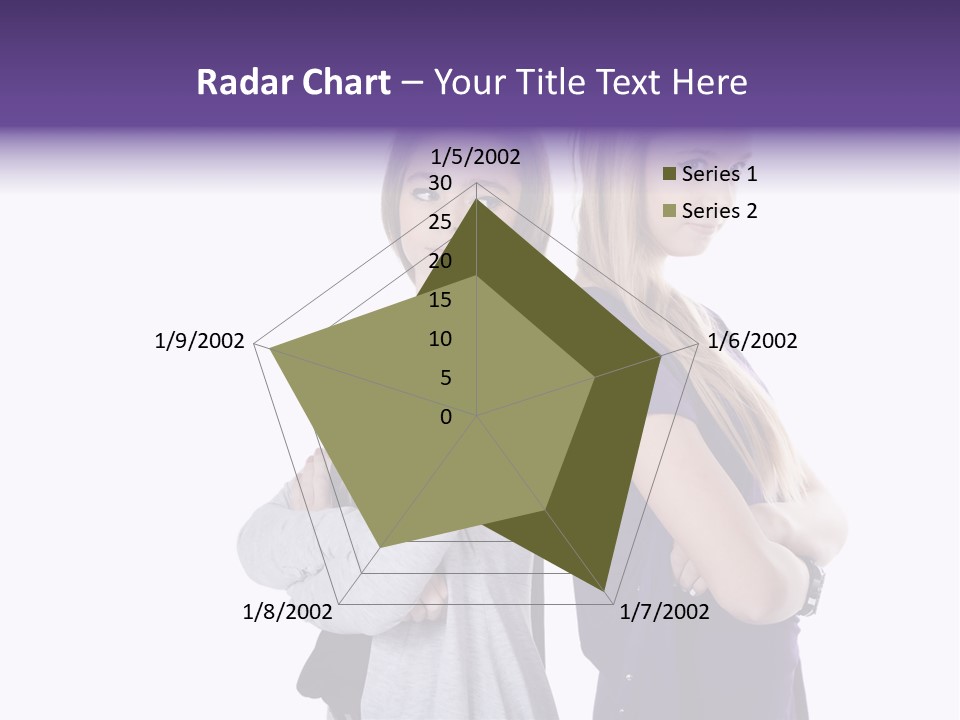 Radar Chart – Your Title Text Here

1/5/2002
30
25
20
15
10
5
0
1/6/2002
1/7/2002
1/8/2002
1/9/2002

Series 1
Series 2